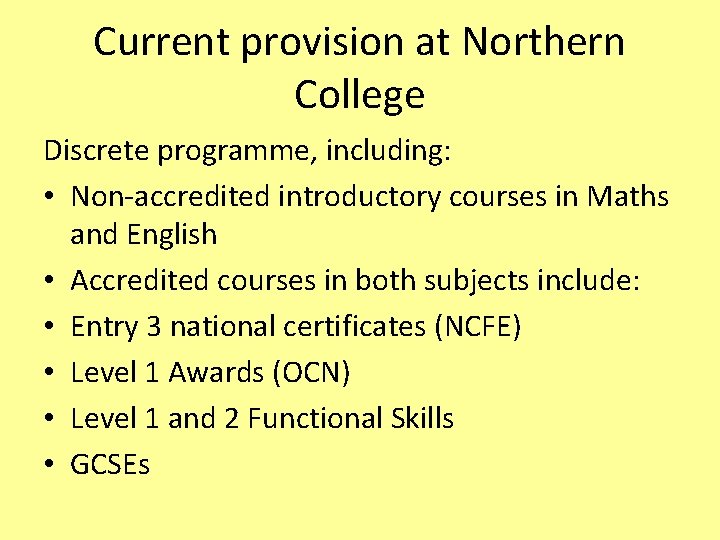 Current provision at Northern College

Discrete programme, including:

• Non-accredited introductory courses in Maths and English
• Accredited courses in both subjects include:
• Entry 3 national certificates (NCFE)
• Level 1 Awards (OCN)
• Level 1 and 2 Functional Skills
• GCSEs